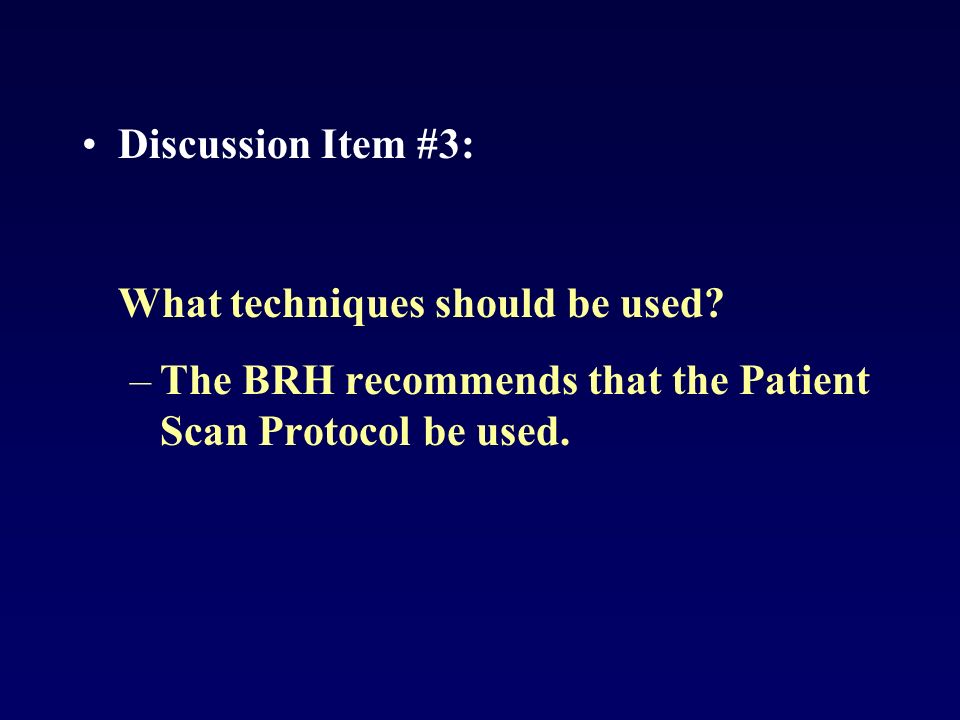 • Discussion Item #3:

What techniques should be used?

– The BRH recommends that the Patient Scan Protocol be used.